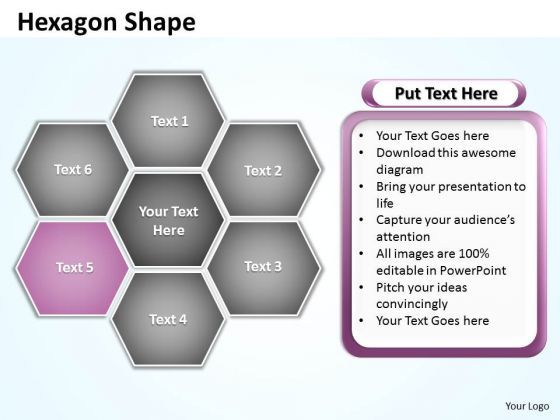 Hexagon Shape

Text 1

Text 6

Text 2

Your Text Here

Text 5

Text 3

Text 4

Put Text Here

• Your Text Goes here
• Download this awesome diagram
• Bring your presentation to life
• Capture your audience's attention
• All images are 100% editable in PowerPoint
• Pitch your ideas convincingly
• Your Text Goes here

Your Logo